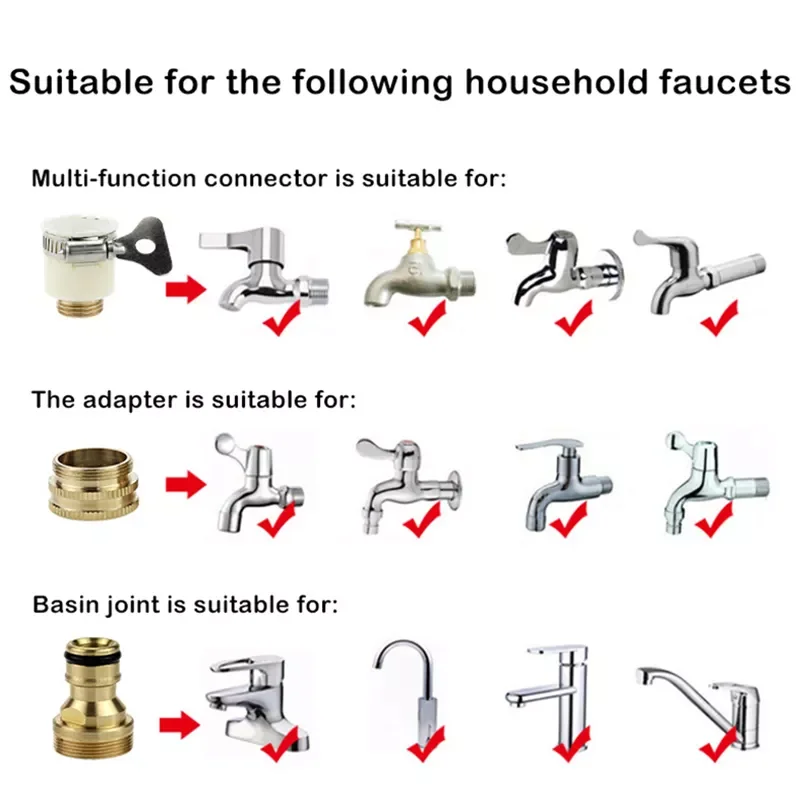 Suitable for the following household faucets

Multi-function connector is suitable for:

The adapter is suitable for:

Basin joint is suitable for: